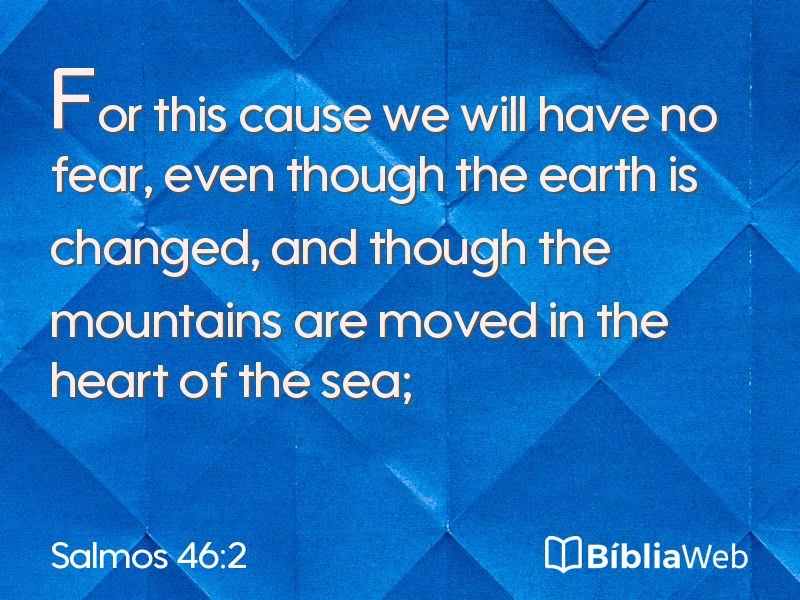 For this cause we will have no fear, even though the earth is changed, and though the mountains are moved in the heart of the sea;

Salmos 46:2

BíbliaWeb